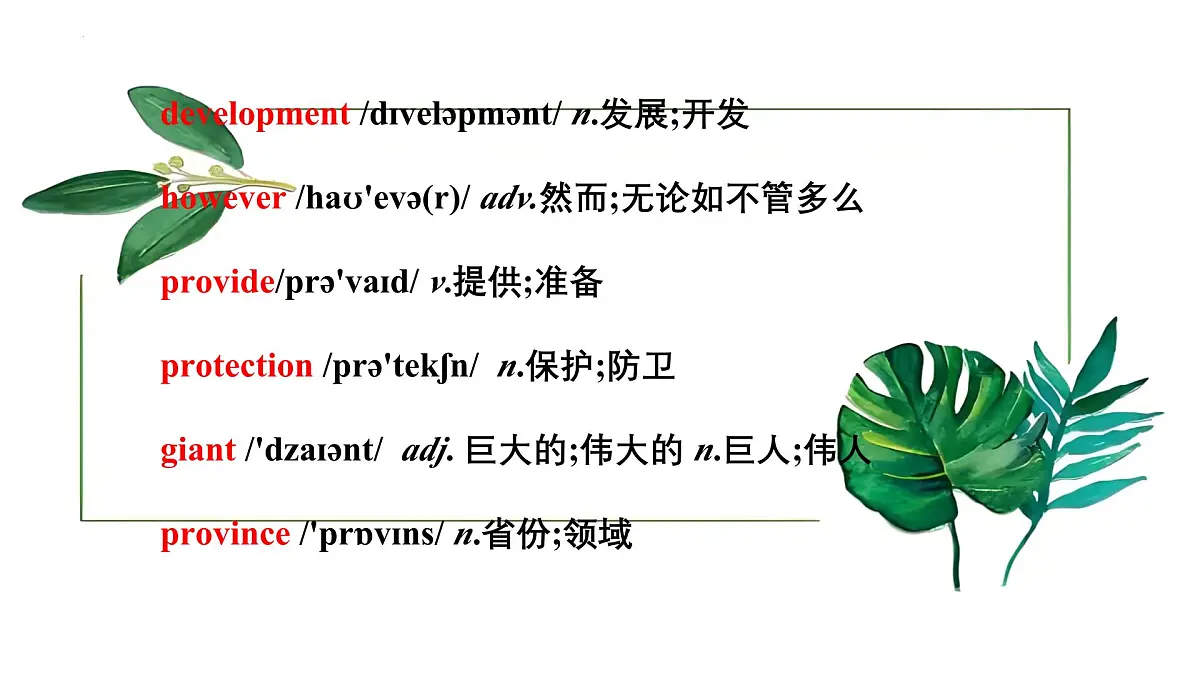 development /dɪveləpmənt/ n.发展;开发

however /haʊ'evə(r)/ adv.然而;无论如不管多么

provide/prə'vaɪd/ v.提供;准备

protection /prə'tekʃn/ n.保护;防卫

giant /'dzaɪənt/ adj. 巨大的;伟大的 n.巨人;伟人

province /'prɒvɪns/ n.省份;领域